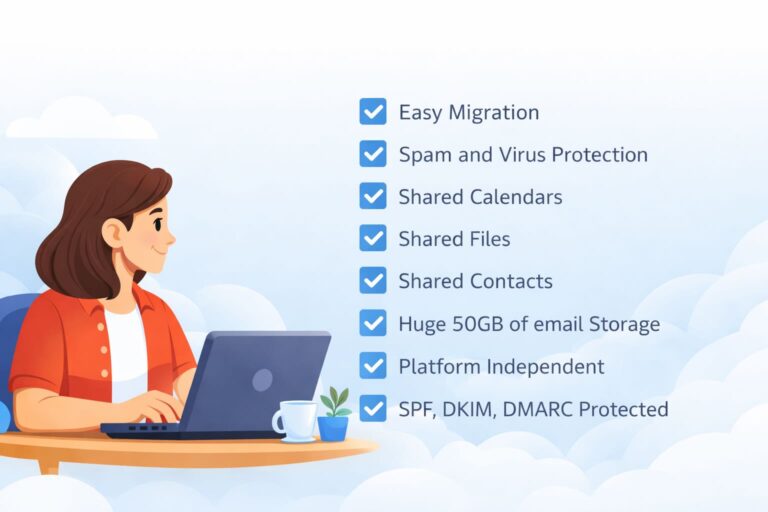 Easy Migration

Spam and Virus Protection

Shared Calendars

Shared Files

Shared Contacts

Huge 50GB of email Storage

Platform Independent

SPF, DKIM, DMARC Protected